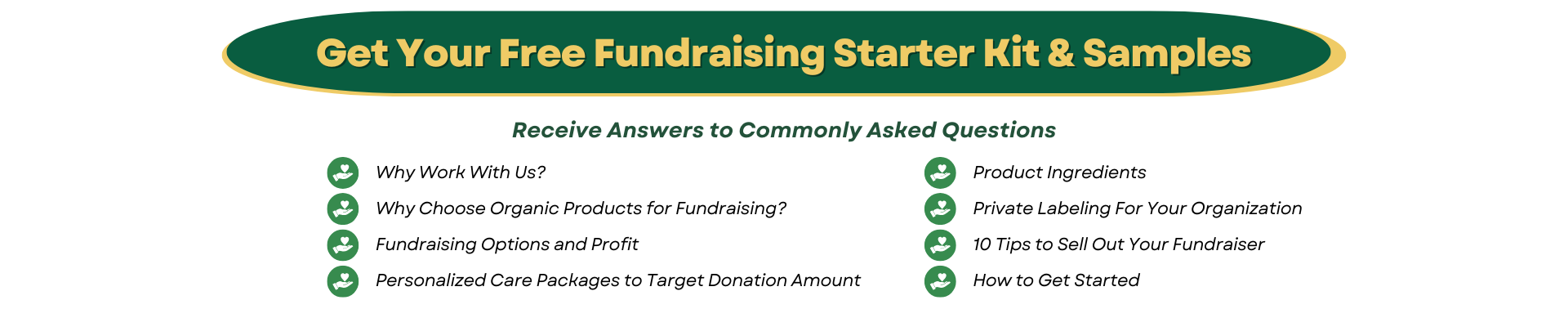 Get Your Free Fundraising Starter Kit & Samples

Receive Answers to Commonly Asked Questions

Why Work With Us?

Why Choose Organic Products for Fundraising?

Fundraising Options and Profit

Personalized Care Packages to Target Donation Amount

Product Ingredients

Private Labeling For Your Organization

10 Tips to Sell Out Your Fundraiser

How to Get Started